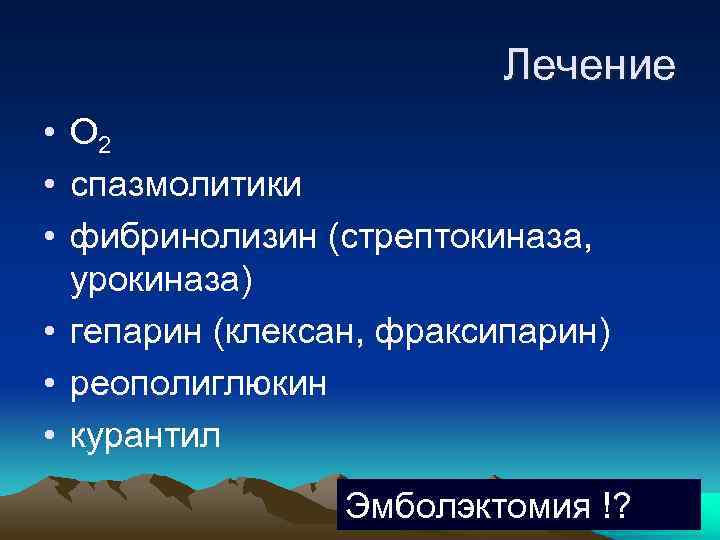 Лечение

• $O_2$
• спазмолитики
• фибринолизин (стрептокиназа, урокиназа)
• гепарин (клексан, фраксипарин)
• реополиглюкин
• курантил

Эмболэктомия !?